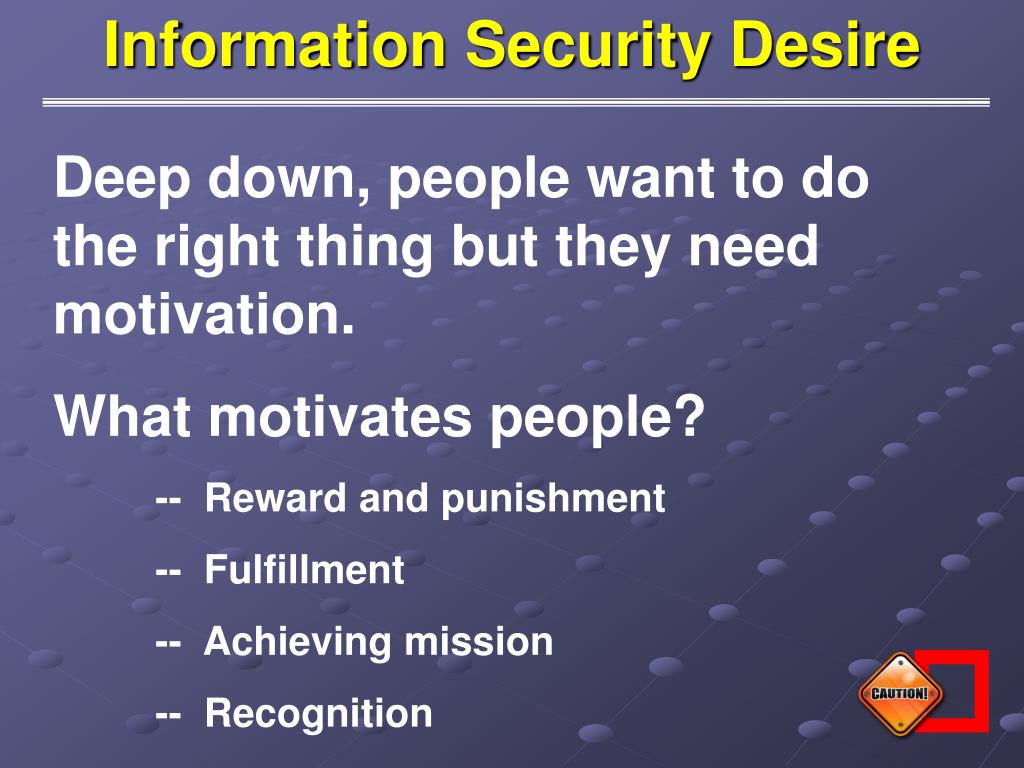 Information Security Desire

Deep down, people want to do the right thing but they need motivation.

What motivates people?

-- Reward and punishment

-- Fulfillment

-- Achieving mission

-- Recognition

CAUTION!